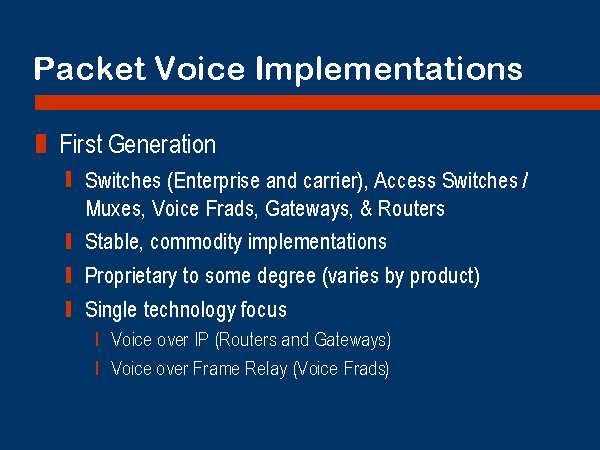 Packet Voice Implementations

First Generation

Switches (Enterprise and carrier), Access Switches / Muxes, Voice Frads, Gateways, & Routers

Stable, commodity implementations

Proprietary to some degree (varies by product)

Single technology focus

Voice over IP (Routers and Gateways)

Voice over Frame Relay (Voice Frads)